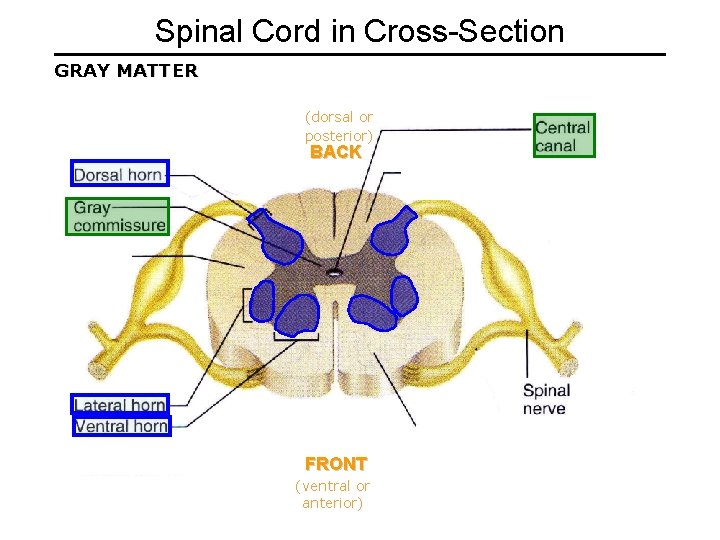 Spinal Cord in Cross-Section

GRAY MATTER

(dorsal or posterior)
BACK

Central canal

Dorsal horn

Gray commissure

Lateral horn

Ventral horn

Spinal nerve

FRONT
(ventral or anterior)